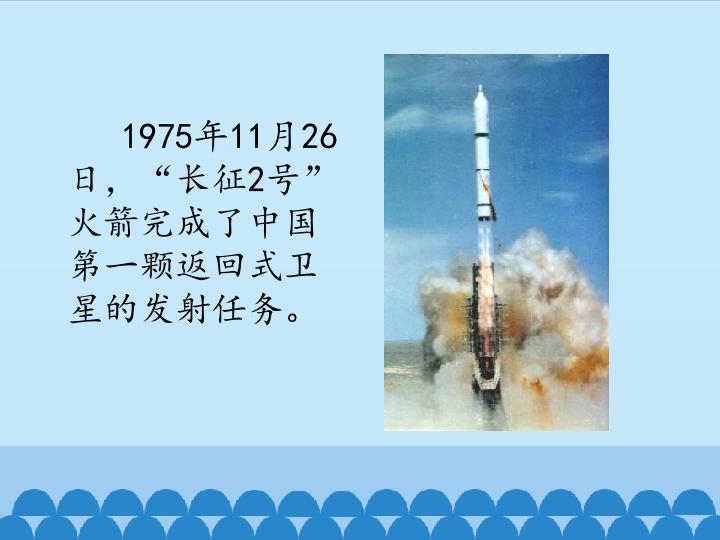 1975年11月26日，“长征2号”火箭完成了中国第一颗返回式卫星的发射任务。